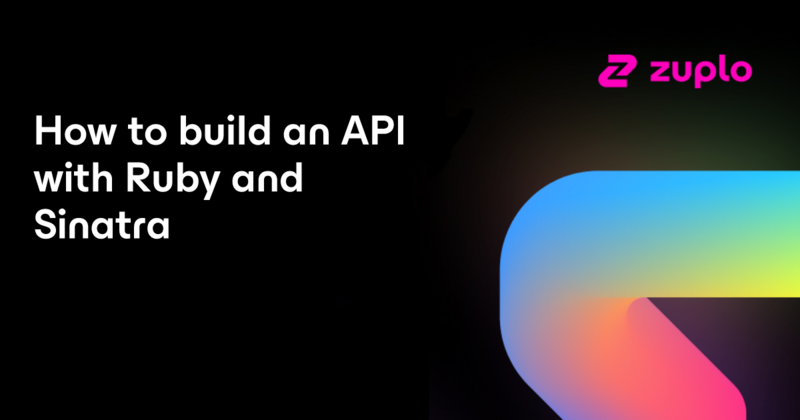 zuplo

How to build an API with Ruby and Sinatra